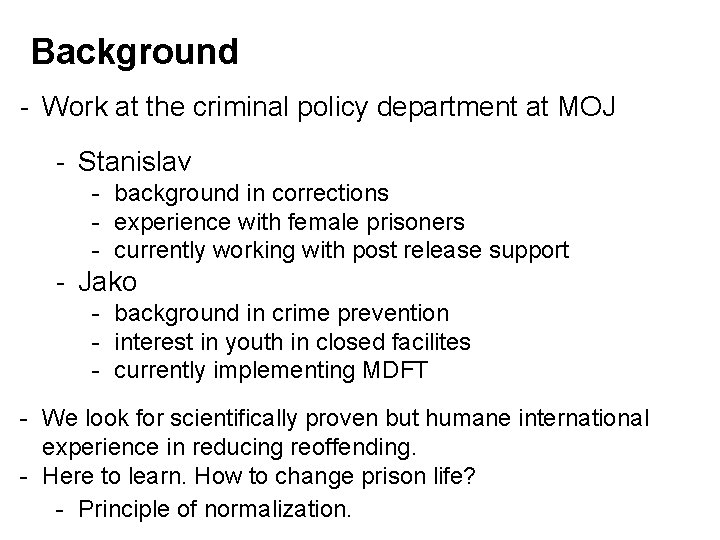 Background

- Work at the criminal policy department at MOJ

- Stanislav
- background in corrections
- experience with female prisoners
- currently working with post release support
- Jako
- background in crime prevention
- interest in youth in closed facilites
- currently implementing MDFT

- We look for scientifically proven but humane international experience in reducing reoffending.
- Here to learn. How to change prison life?
- Principle of normalization.